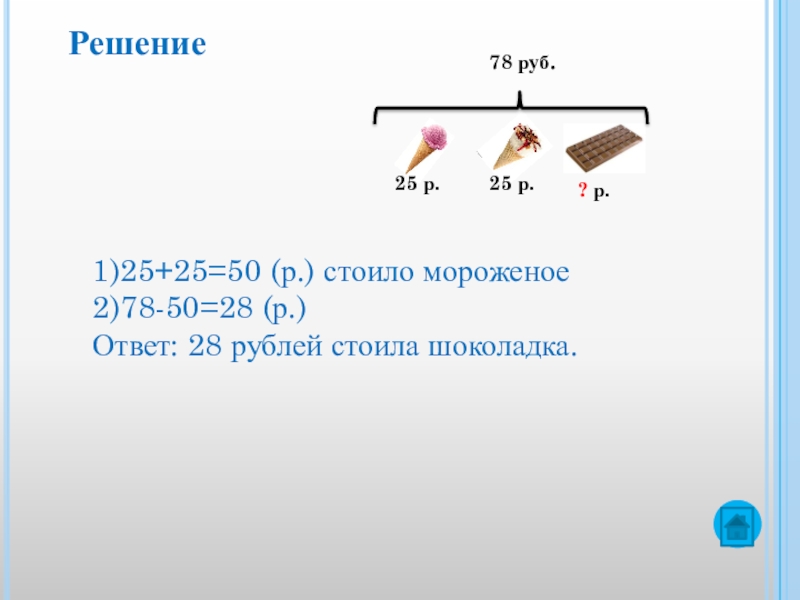 Решение

78 руб.

25 р.

25 р.

? р.

1)25+25=50 (р.) стоило мороженое
2)78-50=28 (р.)
Ответ: 28 рублей стоила шоколадка.